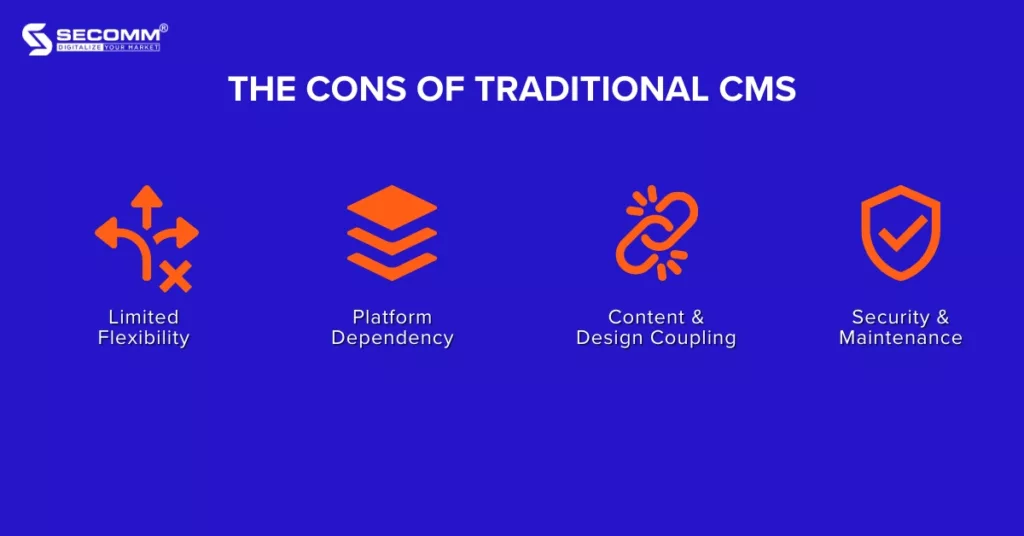 SECOMM®
DIGITALIZE YOUR MARKET

THE CONS OF TRADITIONAL CMS

Limited Flexibility

Platform Dependency

Content & Design Coupling

Security & Maintenance